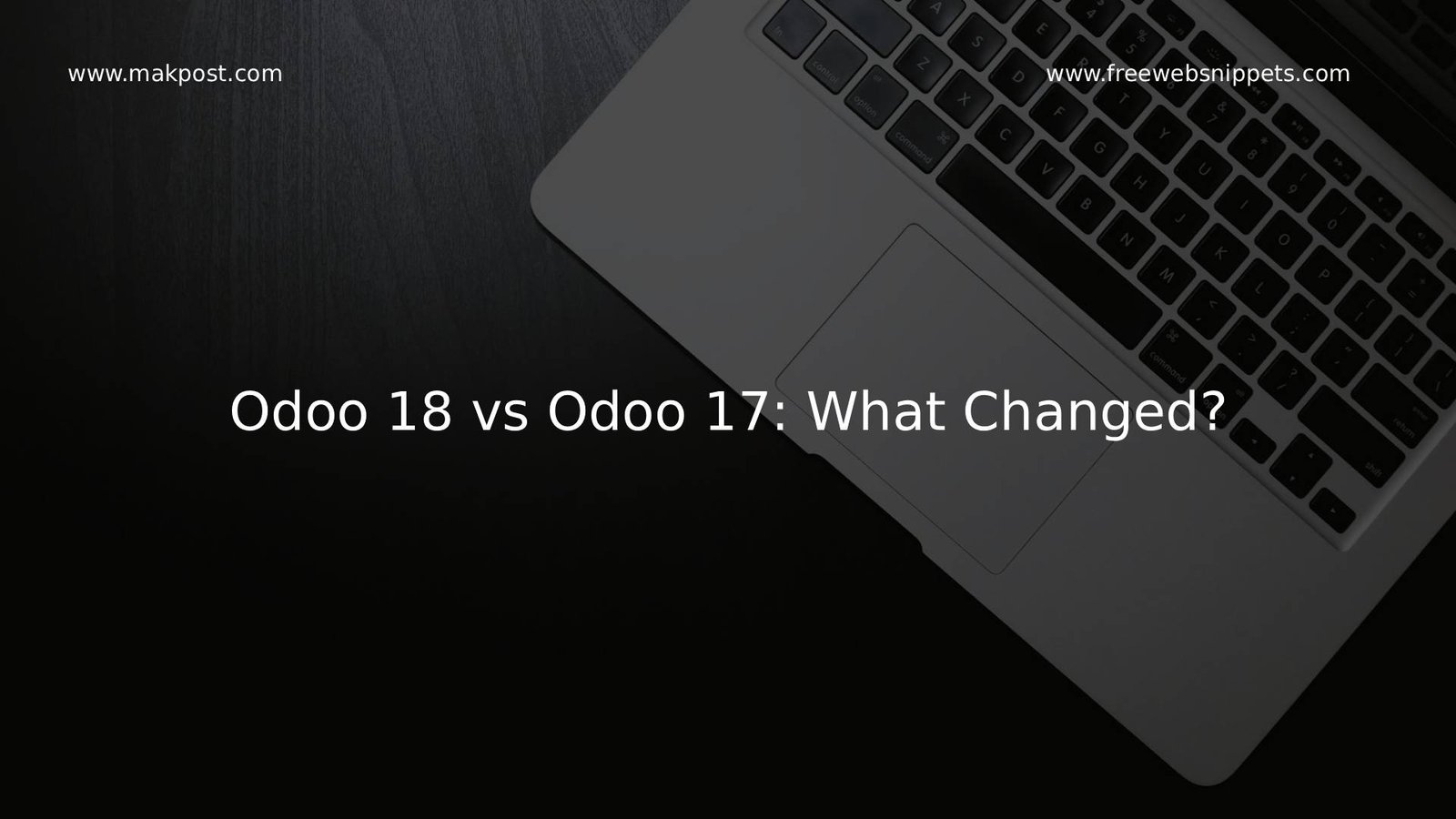 www.makpost.com

www.freewebsnippets.com

Odoo 18 vs Odoo 17: What Changed?